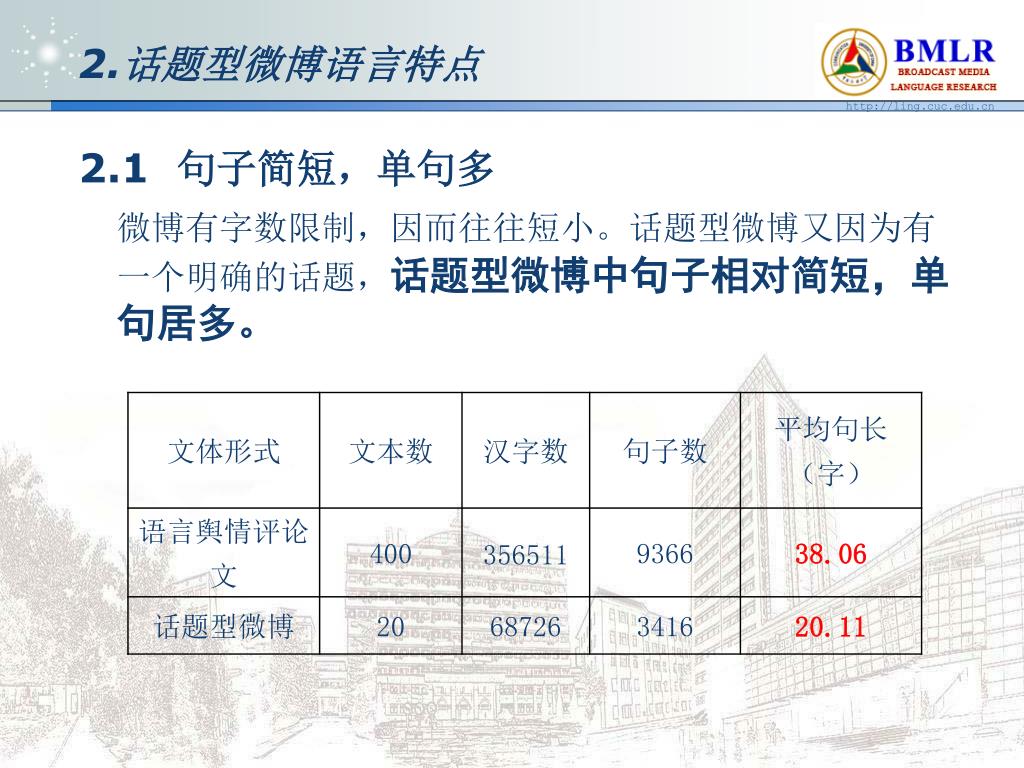 2.话题型微博语言特点

BMLR
BROADCAST MEDIA
LANGUAGE RESEARCH
http://ling.cuc.edu.cn

2.1 句子简短，单句多

微博有字数限制，因而往往短小。话题型微博又因为有一个明确的话题，话题型微博中句子相对简短，单句居多。

| 文体形式 | 文本数 | 汉字数 | 句子数 | 平均句长（字） |
|---|---|---|---|---|
| 语言舆情评论文 | 400 | 356511 | 9366 | 38.06 |
| 话题型微博 | 20 | 68726 | 3416 | 20.11 |